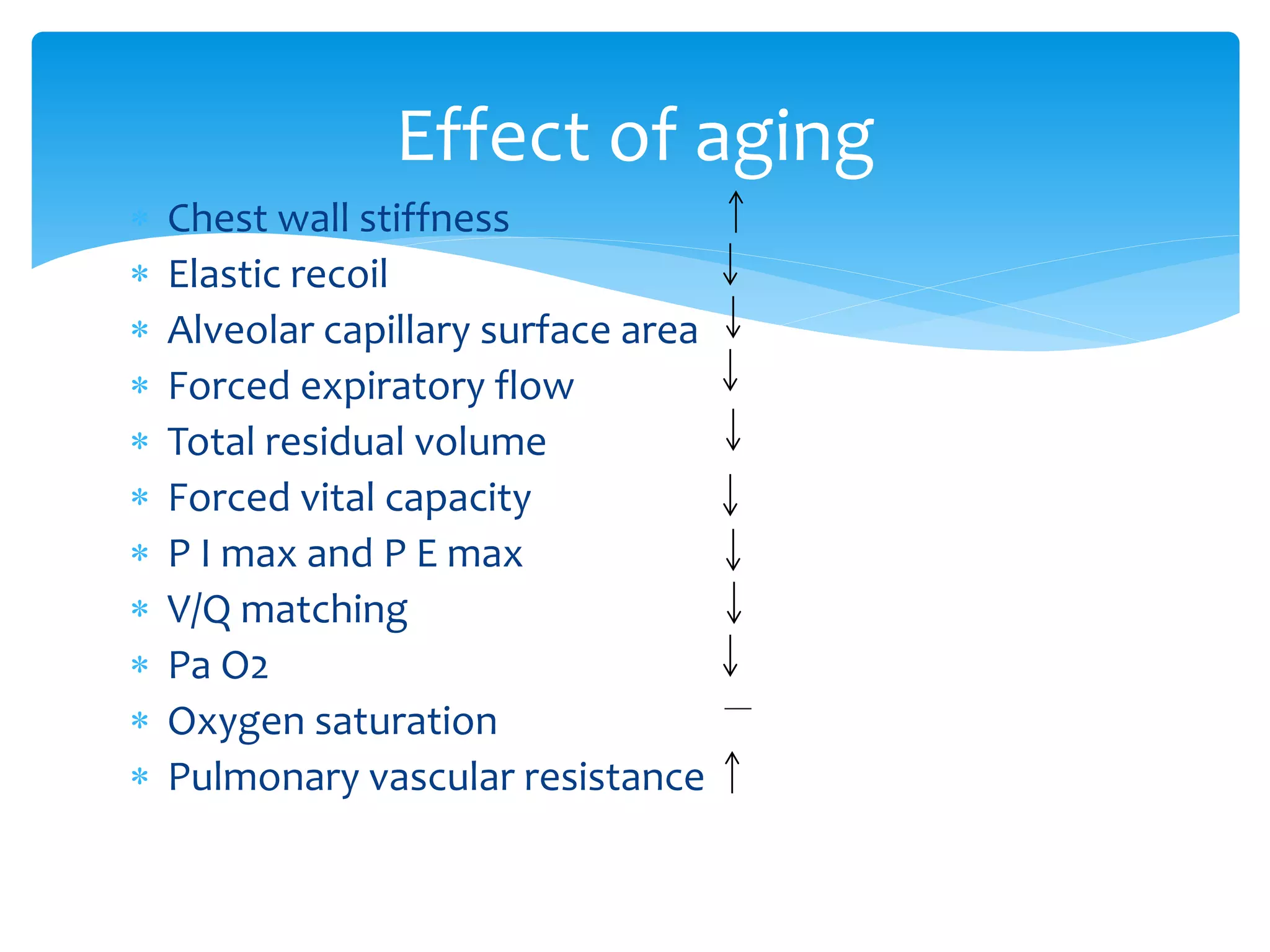 Effect of aging

* Chest wall stiffness ↑
* Elastic recoil ↓
* Alveolar capillary surface area ↓
* Forced expiratory flow ↓
* Total residual volume ↓
* Forced vital capacity ↓
* P I max and P E max ↓
* V/Q matching ↓
* Pa O2 ↓
* Oxygen saturation —
* Pulmonary vascular resistance ↑